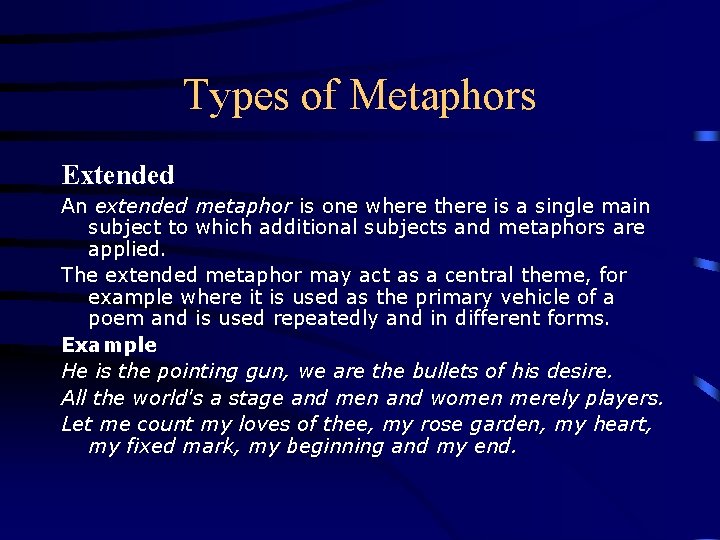 Types of Metaphors

Extended

An extended metaphor is one where there is a single main subject to which additional subjects and metaphors are applied.

The extended metaphor may act as a central theme, for example where it is used as the primary vehicle of a poem and is used repeatedly and in different forms.

Example

He is the pointing gun, we are the bullets of his desire.

All the world's a stage and men and women merely players.

Let me count my loves of thee, my rose garden, my heart, my fixed mark, my beginning and my end.